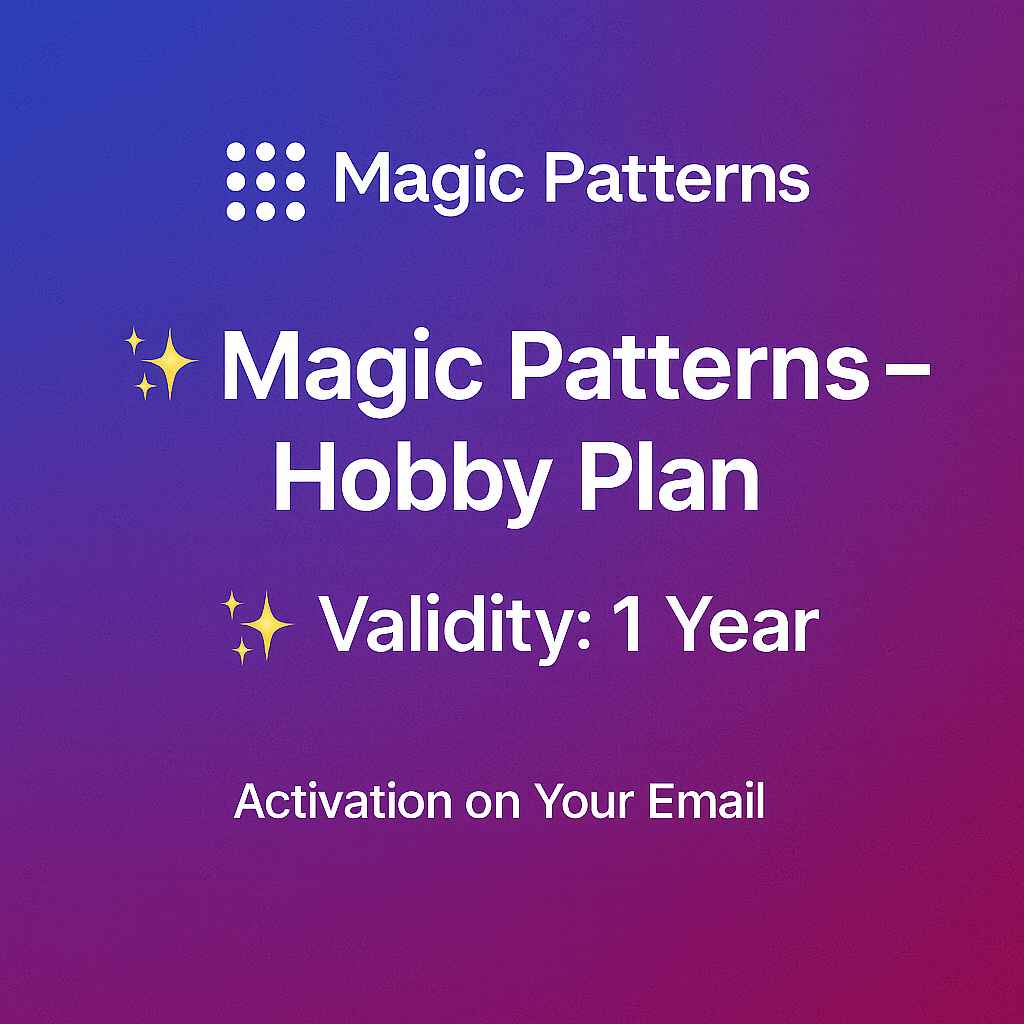 Magic Patterns

✨ Magic Patterns – Hobby Plan

✨ Validity: 1 Year

Activation on Your Email